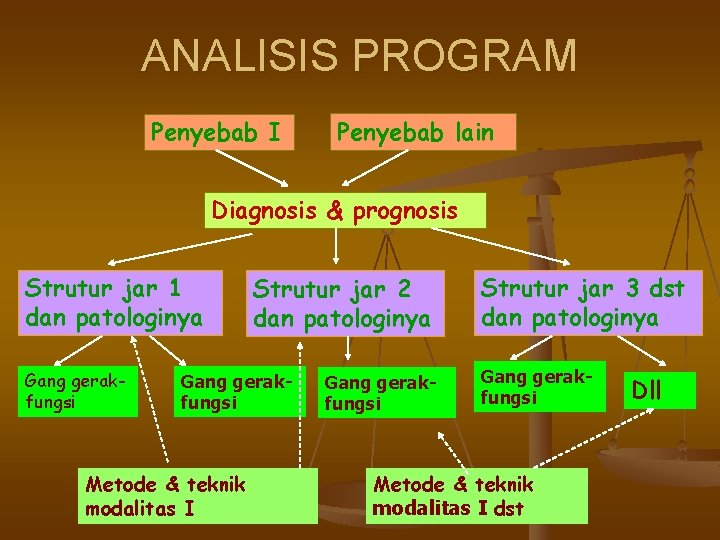 ANALISIS PROGRAM

Penyebab I

Penyebab lain

Diagnosis & prognosis

Strutur jar 1 dan patologinya

Strutur jar 2 dan patologinya

Strutur jar 3 dst dan patologinya

Gang gerak-fungsi

Gang gerak-fungsi

Gang gerak-fungsi

Gang gerak-fungsi

Dll

Metode & teknik modalitas I

Metode & teknik modalitas I dst